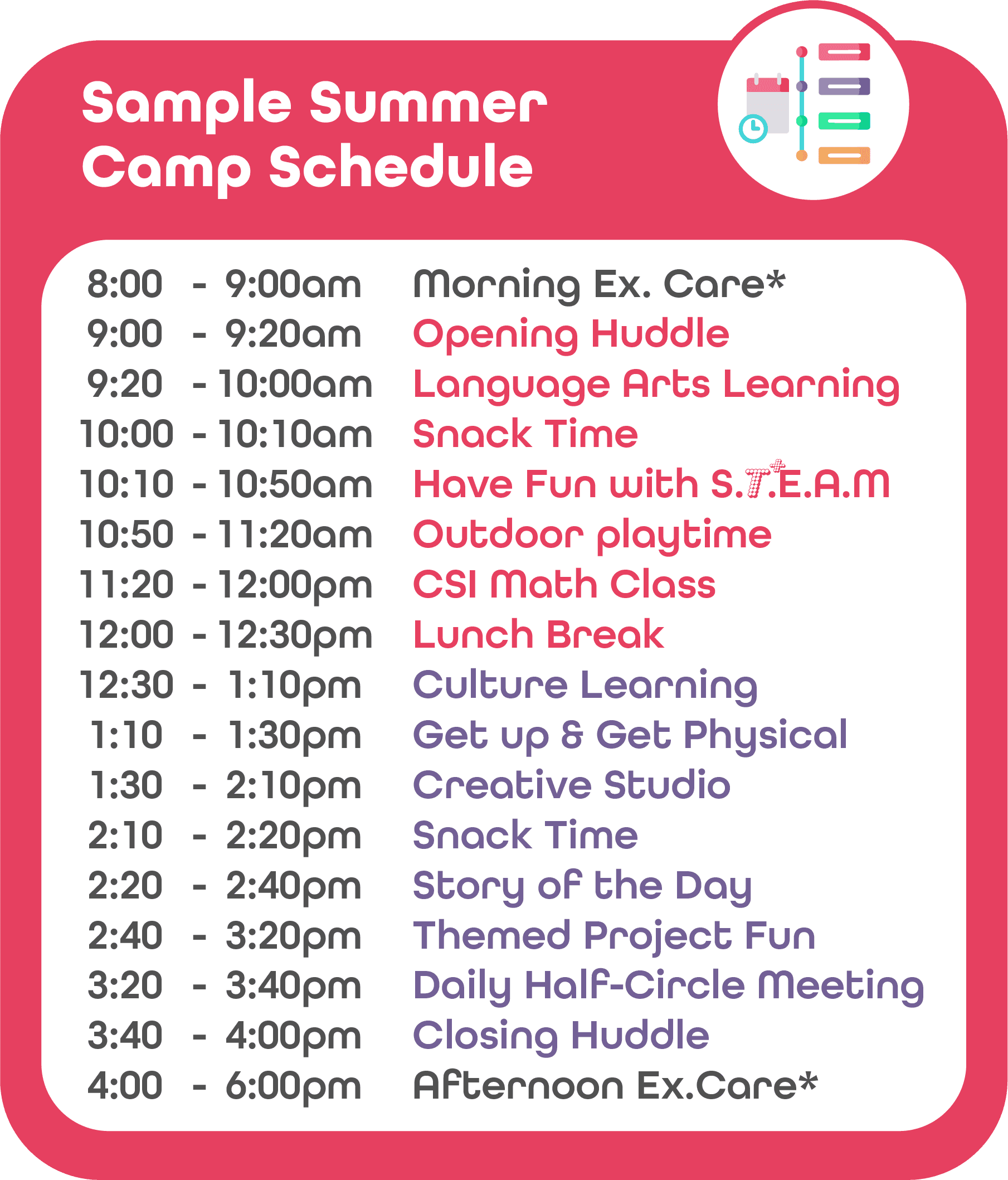 Sample Summer Camp Schedule

| | |
|---|---|
| 8:00 - 9:00am | Morning Ex. Care* |
| 9:00 - 9:20am | Opening Huddle |
| 9:20 - 10:00am | Language Arts Learning |
| 10:00 - 10:10am | Snack Time |
| 10:10 - 10:50am | Have Fun with S.T.E.A.M |
| 10:50 - 11:20am | Outdoor playtime |
| 11:20 - 12:00pm | CSI Math Class |
| 12:00 - 12:30pm | Lunch Break |
| 12:30 - 1:10pm | Culture Learning |
| 1:10 - 1:30pm | Get up & Get Physical |
| 1:30 - 2:10pm | Creative Studio |
| 2:10 - 2:20pm | Snack Time |
| 2:20 - 2:40pm | Story of the Day |
| 2:40 - 3:20pm | Themed Project Fun |
| 3:20 - 3:40pm | Daily Half-Circle Meeting |
| 3:40 - 4:00pm | Closing Huddle |
| 4:00 - 6:00pm | Afternoon Ex.Care* |